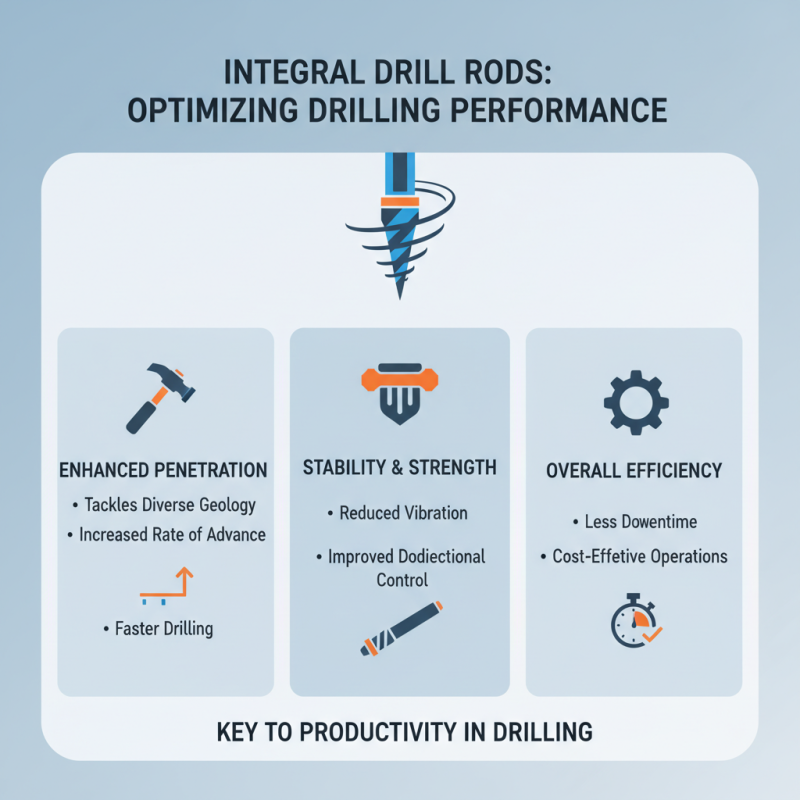 INTEGRAL DRILL RODS:
OPTIMIZING DRILLING PERFORMANCE

ENHANCED PENETRATION
• Tackles Diverse Geology
• Increased Rate of Advance
• Faster Drilling

STABILITY & STRENGTH
• Reduced Vibration
• Improved Dodiectional Control

OVERALL EFFICIENCY
• Less Downtime
• Cost-Effetive Operations

KEY TO PRODUCTIVITY IN DRILLING